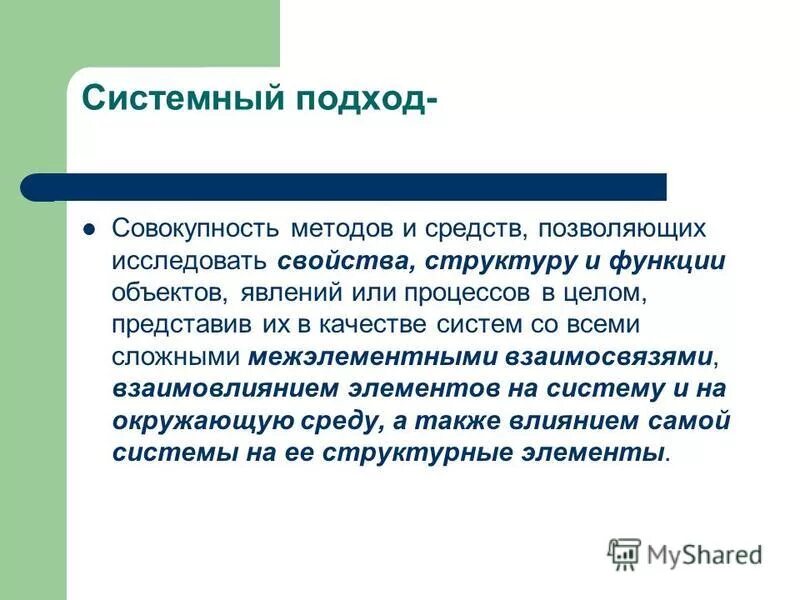 Системный подход-

Совокупность методов и средств, позволяющих исследовать свойства, структуру и функции объектов, явлений или процессов в целом, представив их в качестве систем со всеми сложными межэлементными взаимосвязями, взаимовлиянием элементов на систему и на окружающую среду, а также влиянием самой системы на ее структурные элементы.

MyShared